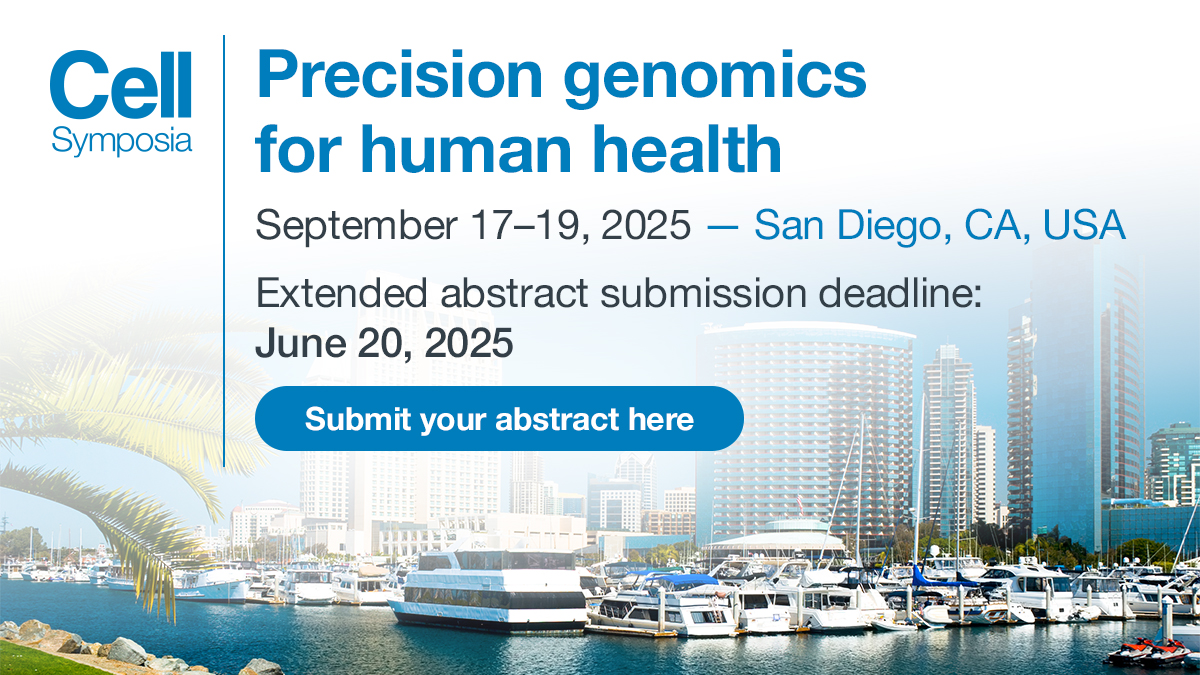 Cell
Symposia

Precision genomics for human health

September 17–19, 2025 — San Diego, CA, USA

Extended abstract submission deadline:
June 20, 2025

Submit your abstract here